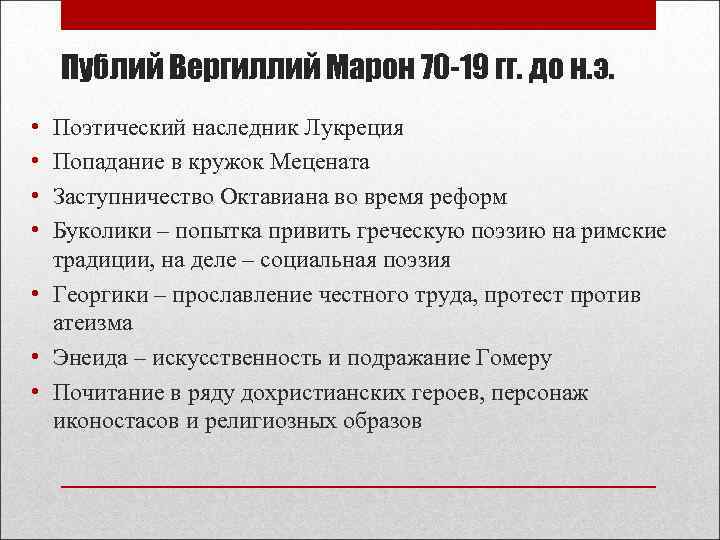 Публий Вергиллий Марон 70-19 гг. до н.э.

• Поэтический наследник Лукреция
• Попадание в кружок Мецената
• Заступничество Октавиана во время реформ
• Буколики – попытка привить греческую поэзию на римские традиции, на деле – социальная поэзия
• Георгики – прославление честного труда, протест против атеизма
• Энеида – искусственность и подражание Гомеру
• Почитание в ряду дохристианских героев, персонаж иконостасов и религиозных образов